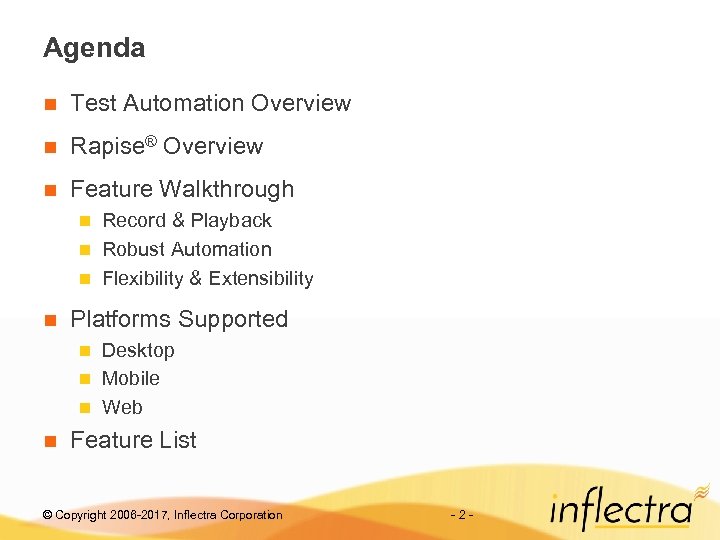 Agenda

- Test Automation Overview
- Rapise® Overview
- Feature Walkthrough
  - Record & Playback
  - Robust Automation
  - Flexibility & Extensibility
- Platforms Supported
  - Desktop
  - Mobile
  - Web
- Feature List

© Copyright 2006-2017, Inflectra Corporation

- 2 -

inflectra